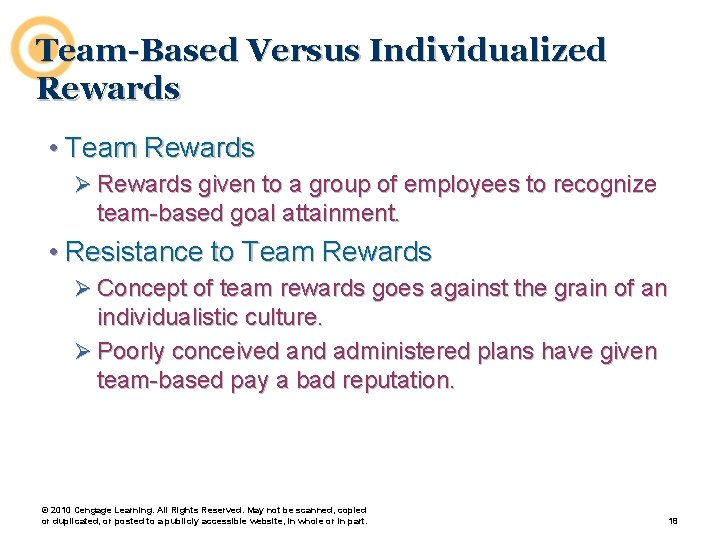 Team-Based Versus Individualized Rewards

• Team Rewards

➢ Rewards given to a group of employees to recognize team-based goal attainment.

• Resistance to Team Rewards

➢ Concept of team rewards goes against the grain of an individualistic culture.

➢ Poorly conceived and administered plans have given team-based pay a bad reputation.

© 2010 Cengage Learning. All Rights Reserved. May not be scanned, copied or duplicated, or posted to a publicly accessible website, in whole or in part.

18